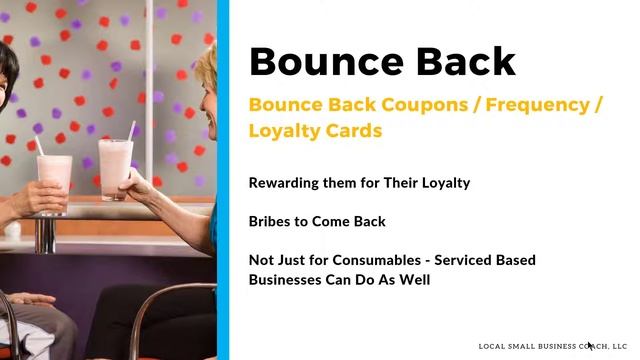 Bounce Back

Bounce Back Coupons / Frequency / Loyalty Cards

Rewarding them for Their Loyalty

Bribes to Come Back

Not Just for Consumables - Serviced Based Businesses Can Do As Well

LOCAL SMALL BUSINESS COACH, LLC